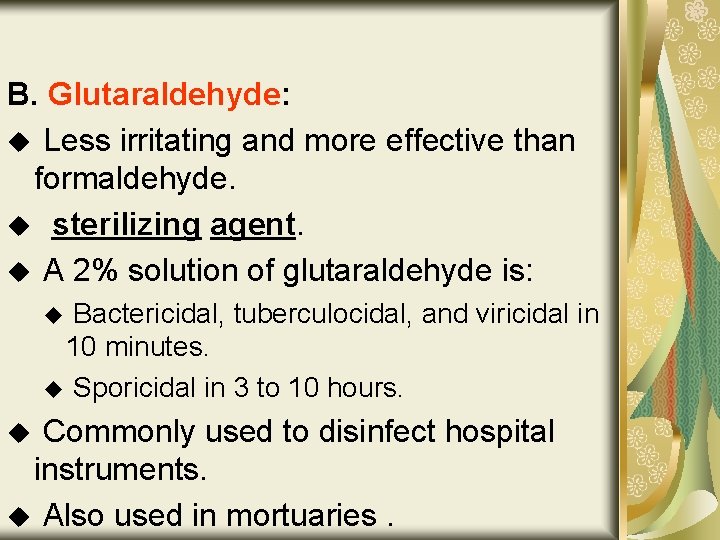 B. Glutaraldehyde:

◆ Less irritating and more effective than formaldehyde.

◆ sterilizing agent.

◆ A 2% solution of glutaraldehyde is:

◆ Bactericidal, tuberculocidal, and viricidal in 10 minutes.

◆ Sporicidal in 3 to 10 hours.

◆ Commonly used to disinfect hospital instruments.

◆ Also used in mortuaries .